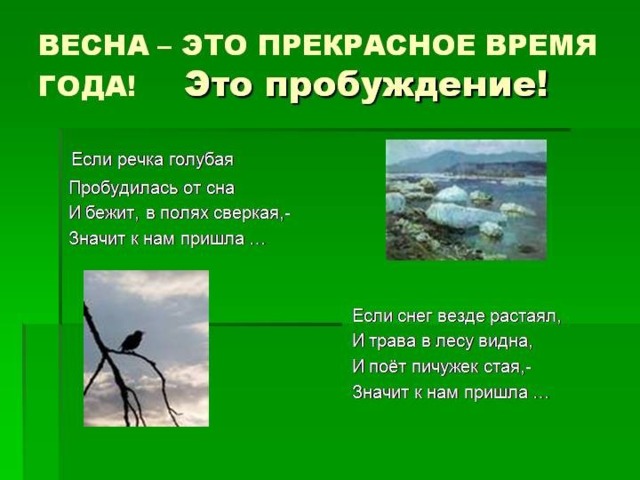 ВЕСНА – ЭТО ПРЕКРАСНОЕ ВРЕМЯ ГОДА! Это пробуждение!

Если речка голубая
Пробудилась от сна
И бежит, в полях сверкая,-
Значит к нам пришла …

Если снег везде растаял,
И трава в лесу видна,
И поёт пичужек стая,-
Значит к нам пришла …